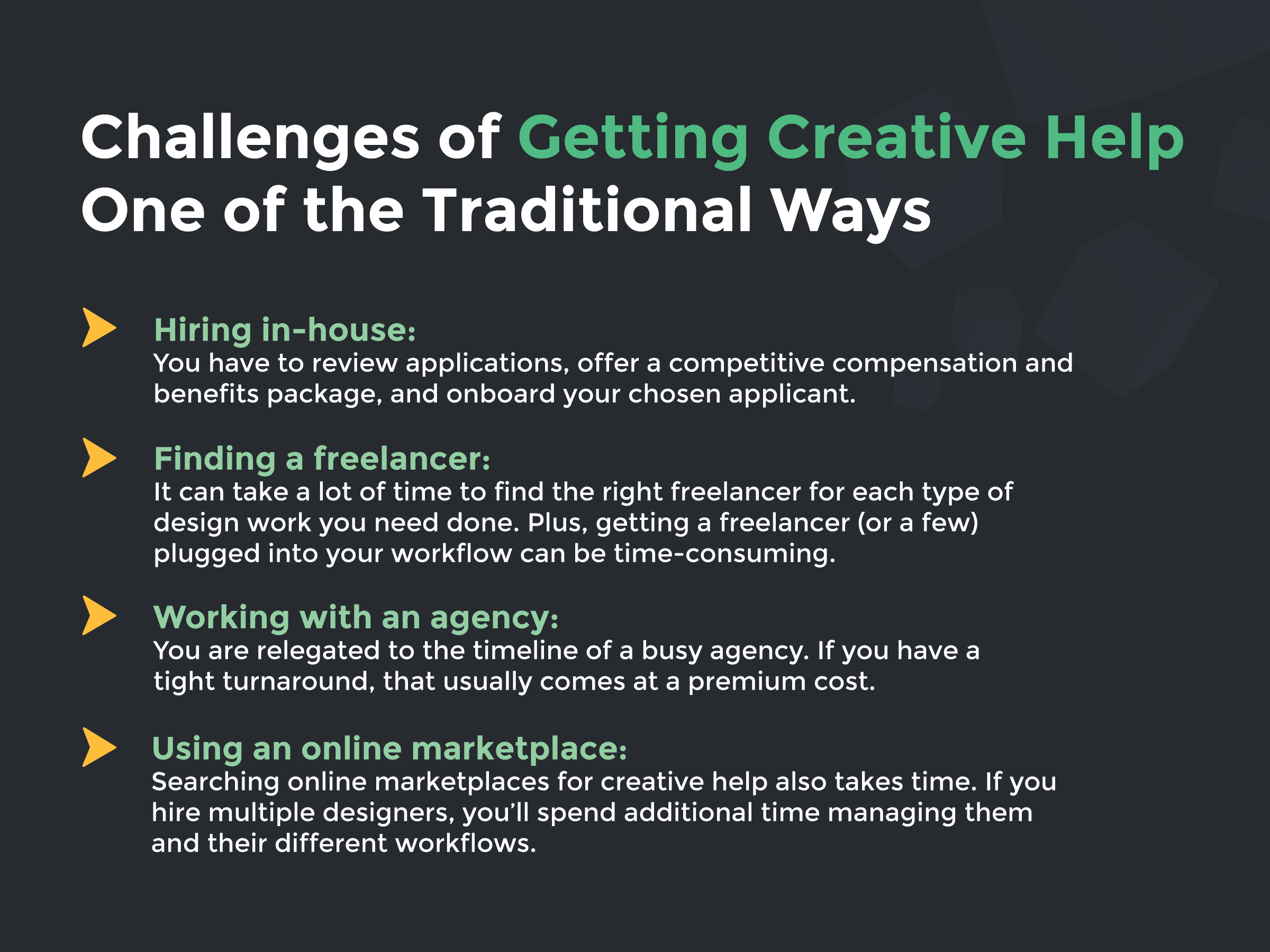 Challenges of Getting Creative Help One of the Traditional Ways

Hiring in-house:
You have to review applications, offer a competitive compensation and benefits package, and onboard your chosen applicant.

Finding a freelancer:
It can take a lot of time to find the right freelancer for each type of design work you need done. Plus, getting a freelancer (or a few) plugged into your workflow can be time-consuming.

Working with an agency:
You are relegated to the timeline of a busy agency. If you have a tight turnaround, that usually comes at a premium cost.

Using an online marketplace:
Searching online marketplaces for creative help also takes time. If you hire multiple designers, you'll spend additional time managing them and their different workflows.